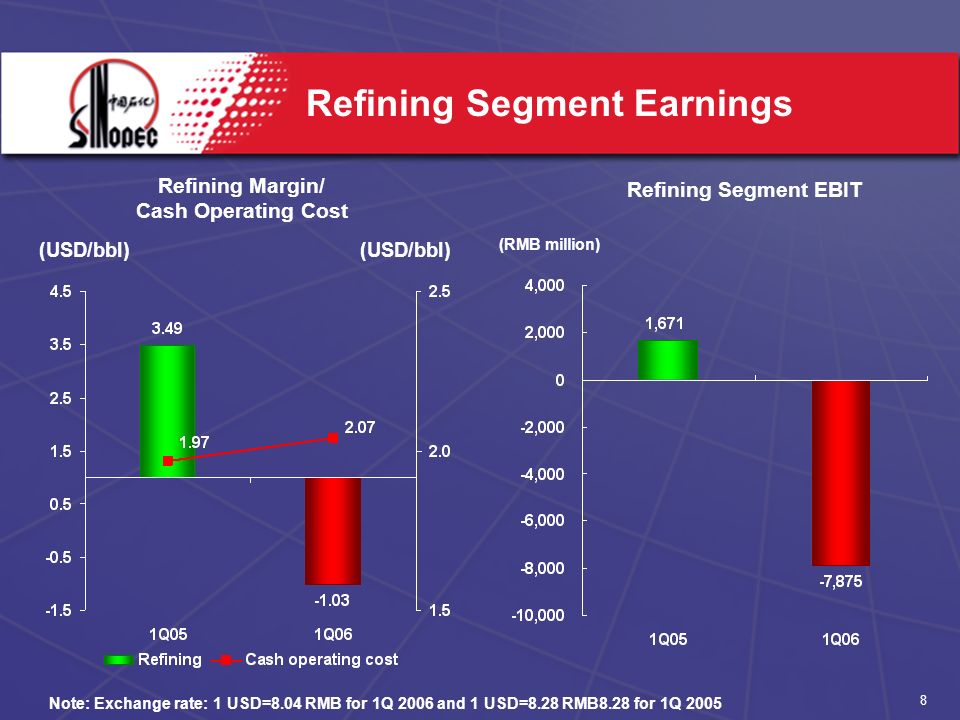 中国石化 SINOPEC

Refining Segment Earnings

Refining Margin/
Cash Operating Cost

(USD/bbl)

(USD/bbl)

4.5
3.5
2.5
1.5
0.5
-0.5
-1.5

2.5
2.0
1.5

3.49
1.97
2.07
-1.03

1Q05
1Q06

Refining
Cash operating cost

Refining Segment EBIT

(RMB million)

4,000
2,000
0
-2,000
-4,000
-6,000
-8,000
-10,000

1,671
-7,875

1Q05
1Q06

Note: Exchange rate: 1 USD=8.04 RMB for 1Q 2006 and 1 USD=8.28 RMB8.28 for 1Q 2005

8